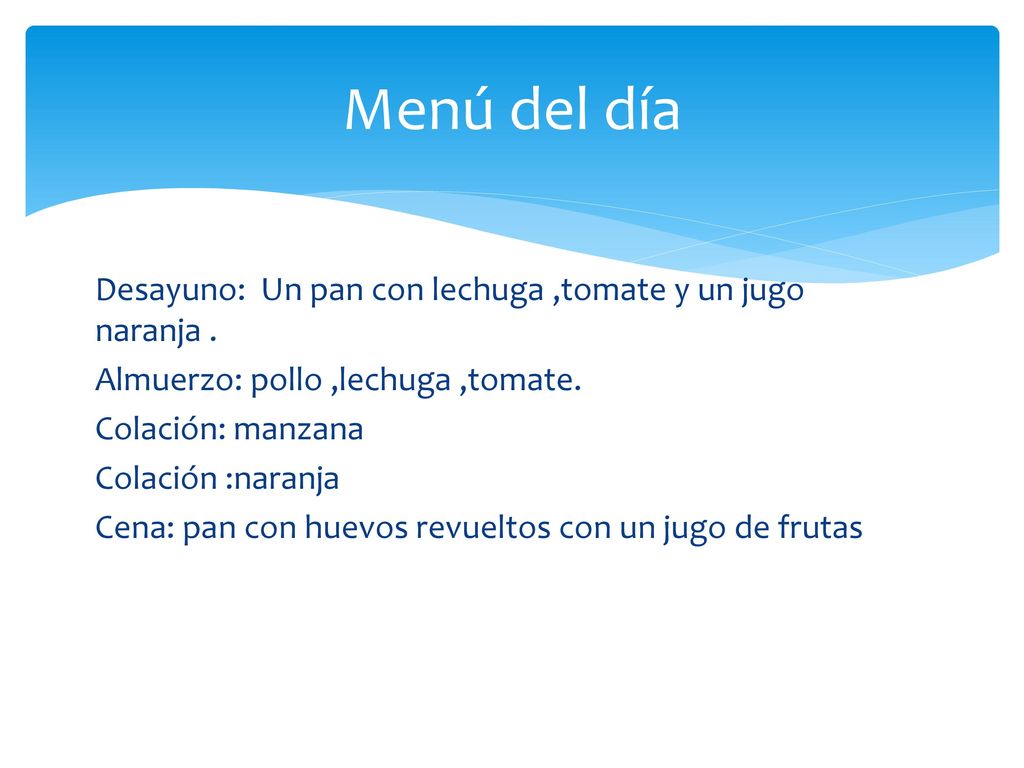 Menú del día

Desayuno:  Un pan con lechuga ,tomate y un jugo naranja .

Almuerzo: pollo ,lechuga ,tomate.

Colación: manzana

Colación :naranja

Cena: pan con huevos revueltos con un jugo de frutas